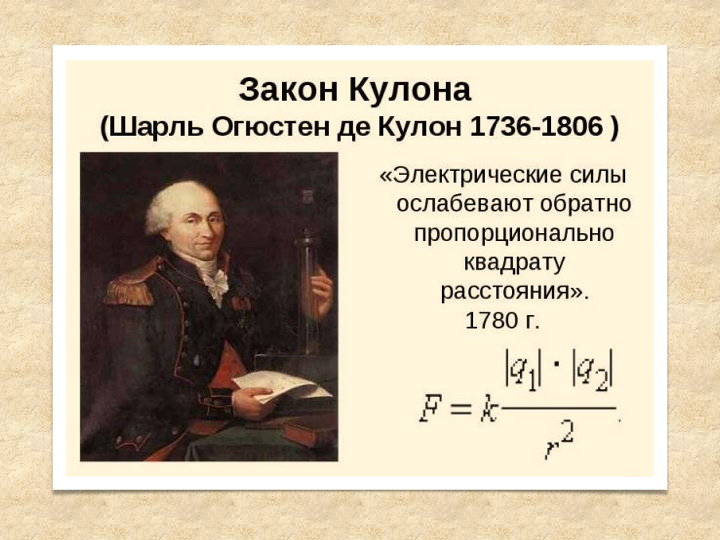 Закон Кулона
(Шарль Огюстен де Кулон 1736-1806 )

«Электрические силы ослабевают обратно пропорционально квадрату расстояния».
1780 г.

$F = k\frac{|q_1| \cdot |q_2|}{r^2}$.